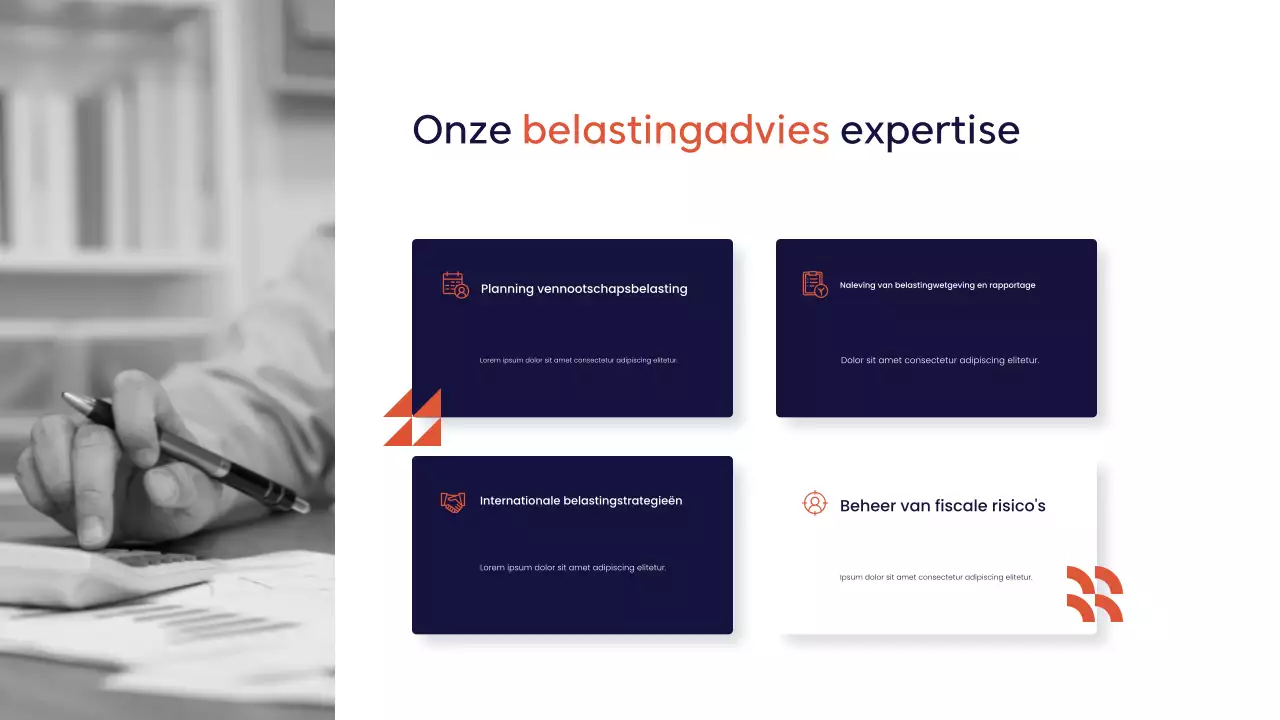 Onze belastingadvies expertise

Planning vennootschapsbelasting

Lorem ipsum dolor sit amet consectetur adipiscing elitetur.

Naleving van belastingwetgeving en rapportage

Dolor sit amet consectetur adipiscing elitetur.

Internationale belastingstrategieën

Lorem ipsum dolor sit amet adipiscing elitetur.

Beheer van fiscale risico's

Ipsum dolor sit amet consectetur adipiscing elitetur.